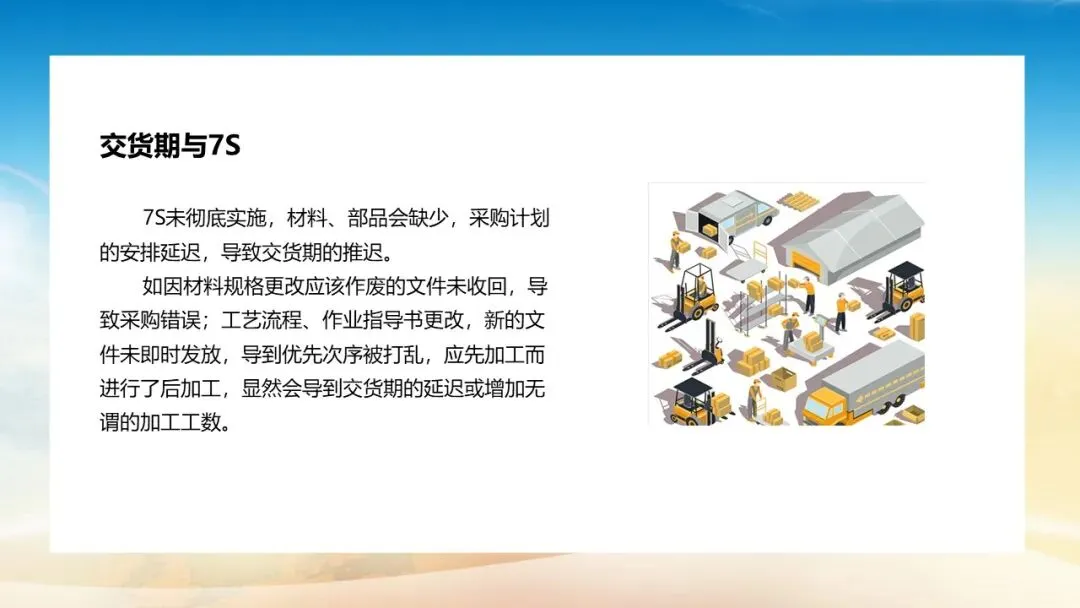 交货期与7S

7S未彻底实施，材料、部品会缺少，采购计划的安排延迟，导致交货期的推迟。

如因材料规格更改应该作废的文件未收回，导致采购错误；工艺流程、作业指导书更改，新的文件未即时发放，导到优先次序被打乱，应先加工而进行了后加工，显然会导到交货期的延迟或增加无谓的加工工数。